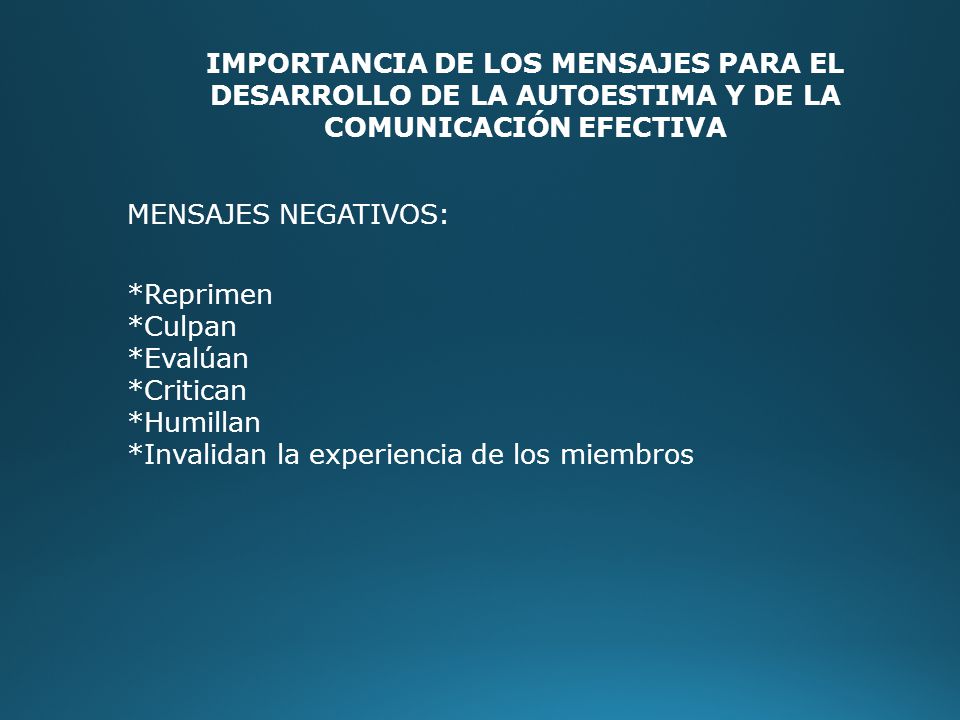 IMPORTANCIA DE LOS MENSAJES PARA EL DESARROLLO DE LA AUTOESTIMA Y DE LA COMUNICACIÓN EFECTIVA

MENSAJES NEGATIVOS:

*Reprimen
*Culpan
*Evalúan
*Critican
*Humillan
*Invalidan la experiencia de los miembros